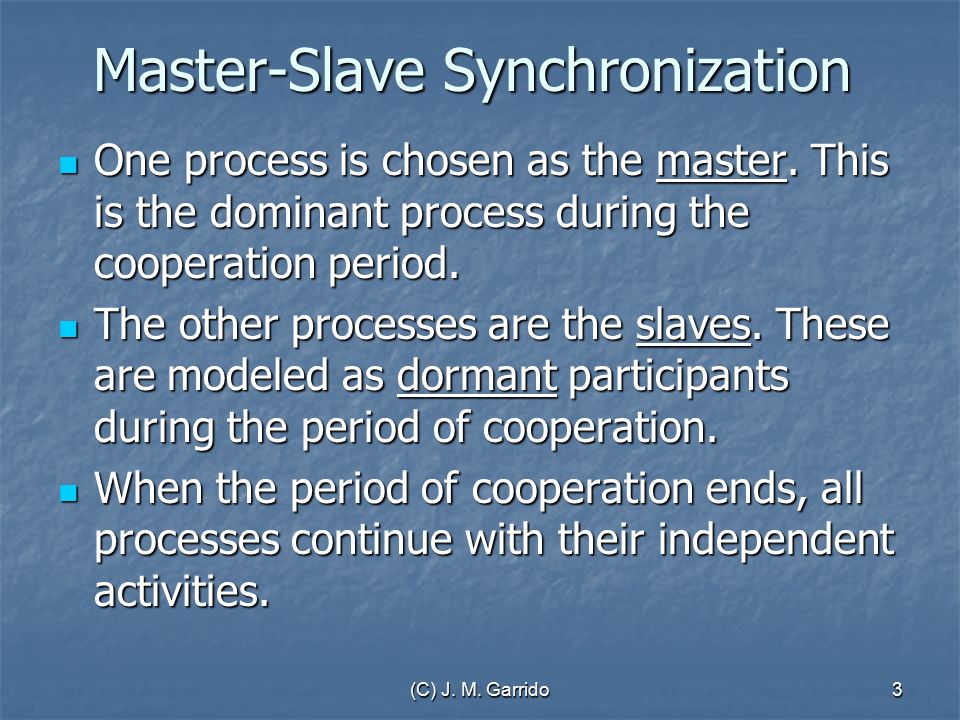 Master-Slave Synchronization

- One process is chosen as the master. This is the dominant process during the cooperation period.
- The other processes are the slaves. These are modeled as dormant participants during the period of cooperation.
- When the period of cooperation ends, all processes continue with their independent activities.

(C) J. M. Garrido

3